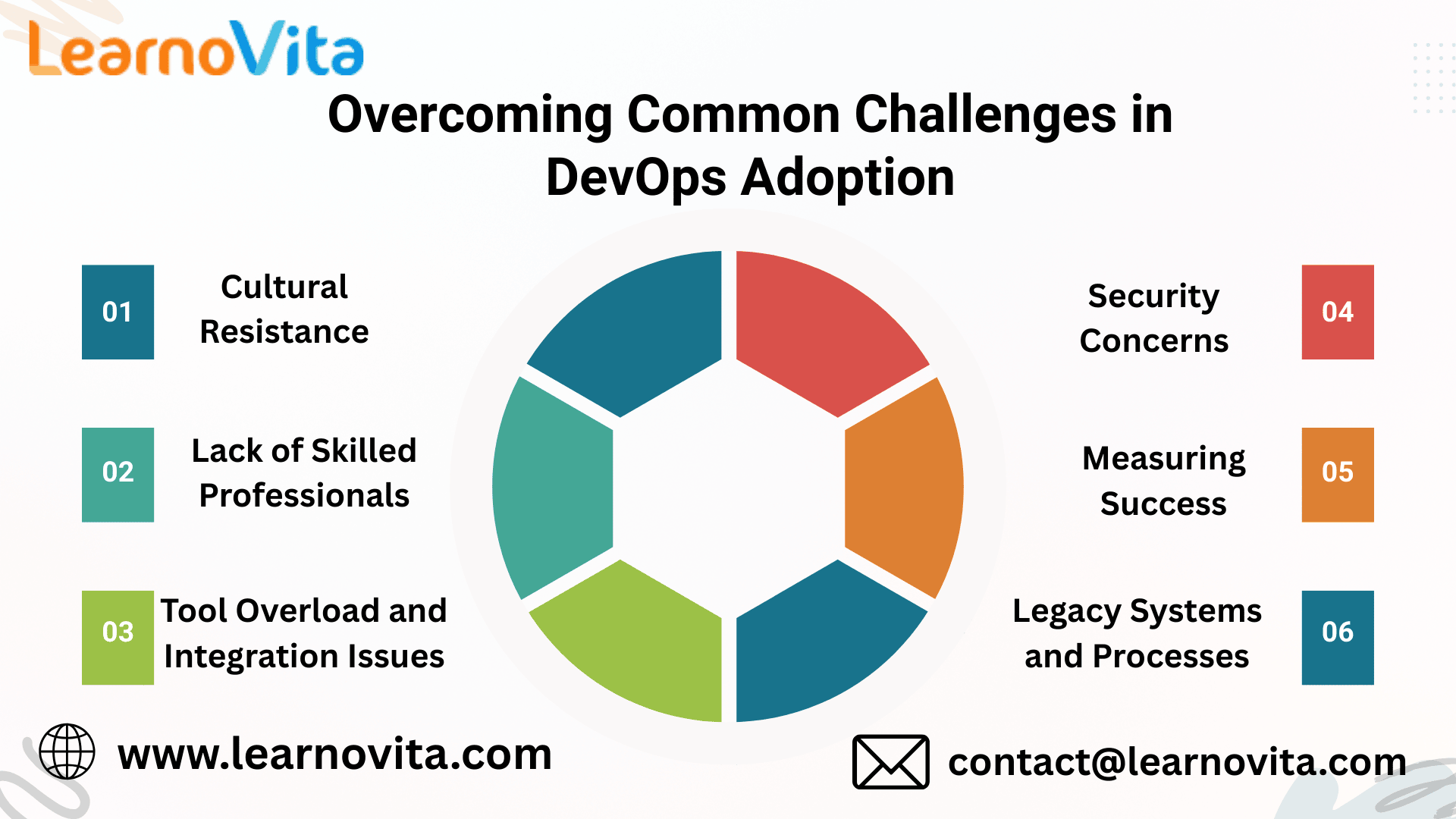 LearnoVita

Overcoming Common Challenges in DevOps Adoption

01 Cultural Resistance

02 Lack of Skilled Professionals

03 Tool Overload and Integration Issues

Security Concerns 04

Measuring Success 05

Legacy Systems and Processes 06

www.learnovita.com

contact@learnovita.com